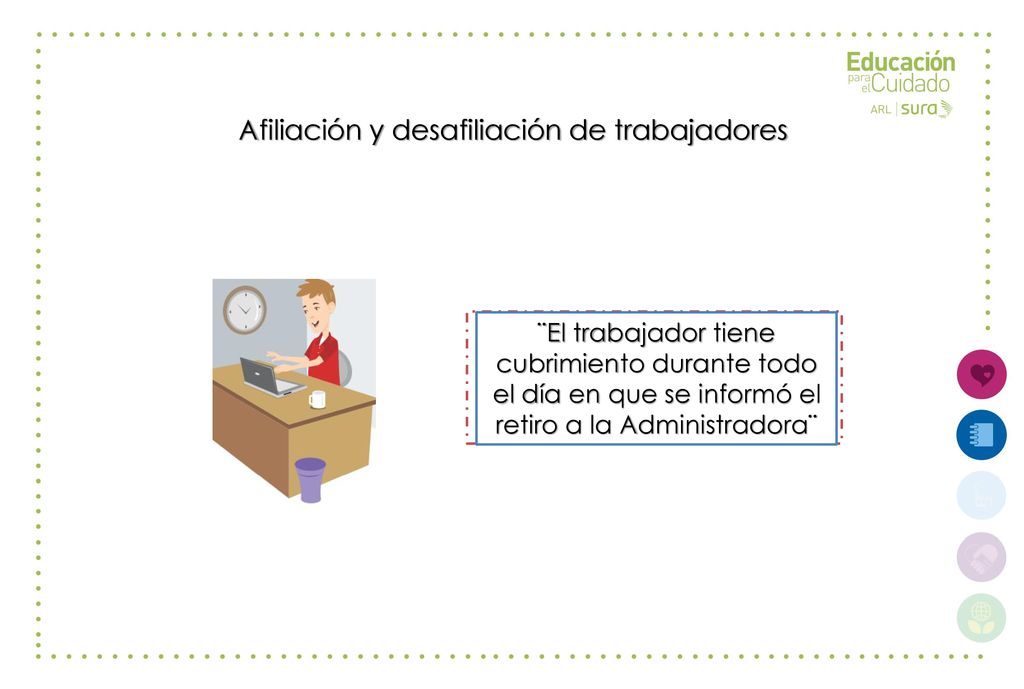 Educación para el Cuidado
ARL | sura

Afiliación y desafiliación de trabajadores

¨El trabajador tiene cubrimiento durante todo el día en que se informó el retiro a la Administradora¨